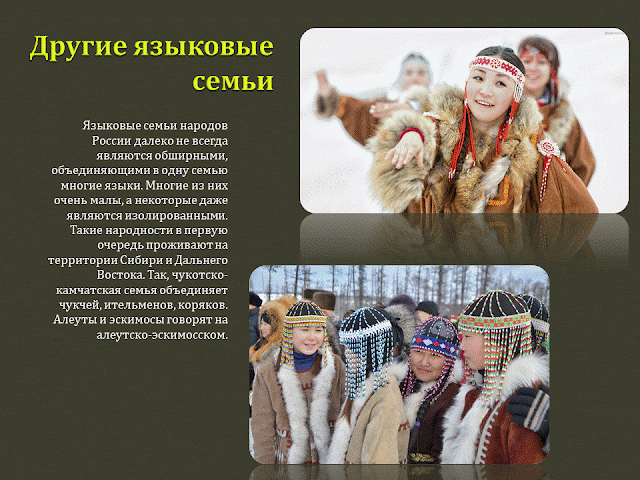 Другие языковые семьи

Языковые семьи народов России далеко не всегда являются обширными, объединяющими в одну семью многие языки. Многие из них очень малы, а некоторые даже являются изолированными. Такие народности в первую очередь проживают на территории Сибири и Дальнего Востока. Так, чукотско-камчатская семья объединяет чукчей, ительменов, коряков. Алеуты и эскимосы говорят на алеутско-эскимосском.